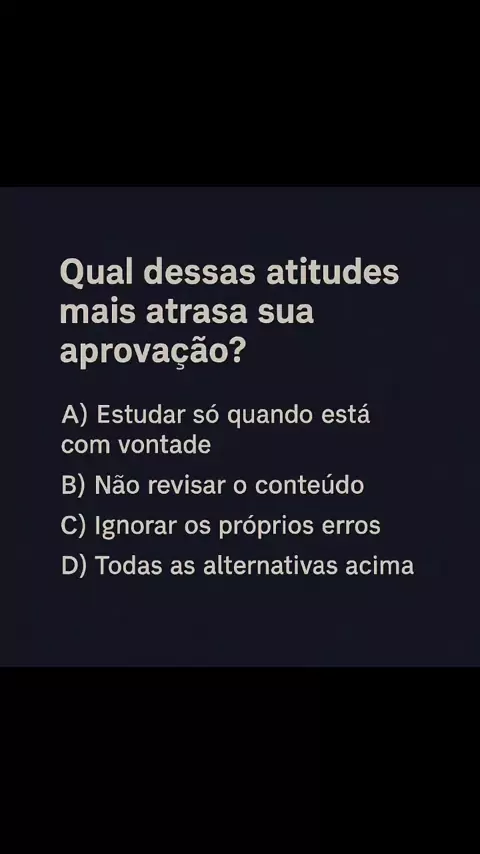 Qual dessas atitudes mais atrasa sua aprovação?

A) Estudar só quando está com vontade

B) Não revisar o conteúdo

C) Ignorar os próprios erros

D) Todas as alternativas acima